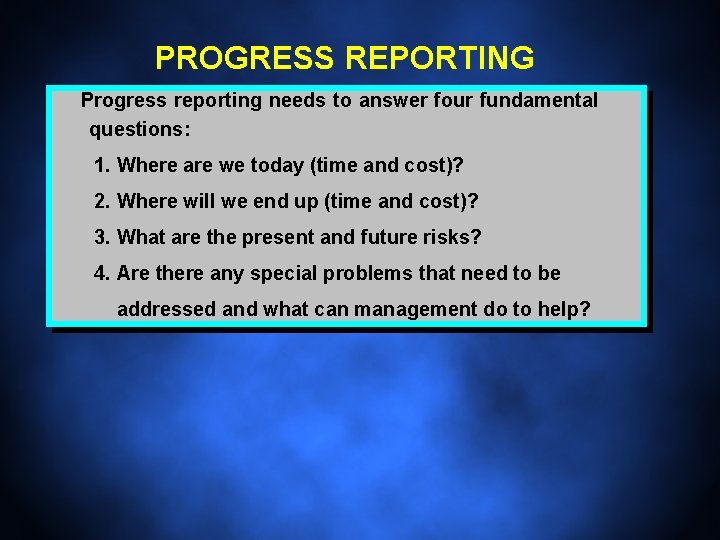 PROGRESS REPORTING

Progress reporting needs to answer four fundamental questions:

1. Where are we today (time and cost)?
2. Where will we end up (time and cost)?
3. What are the present and future risks?
4. Are there any special problems that need to be addressed and what can management do to help?